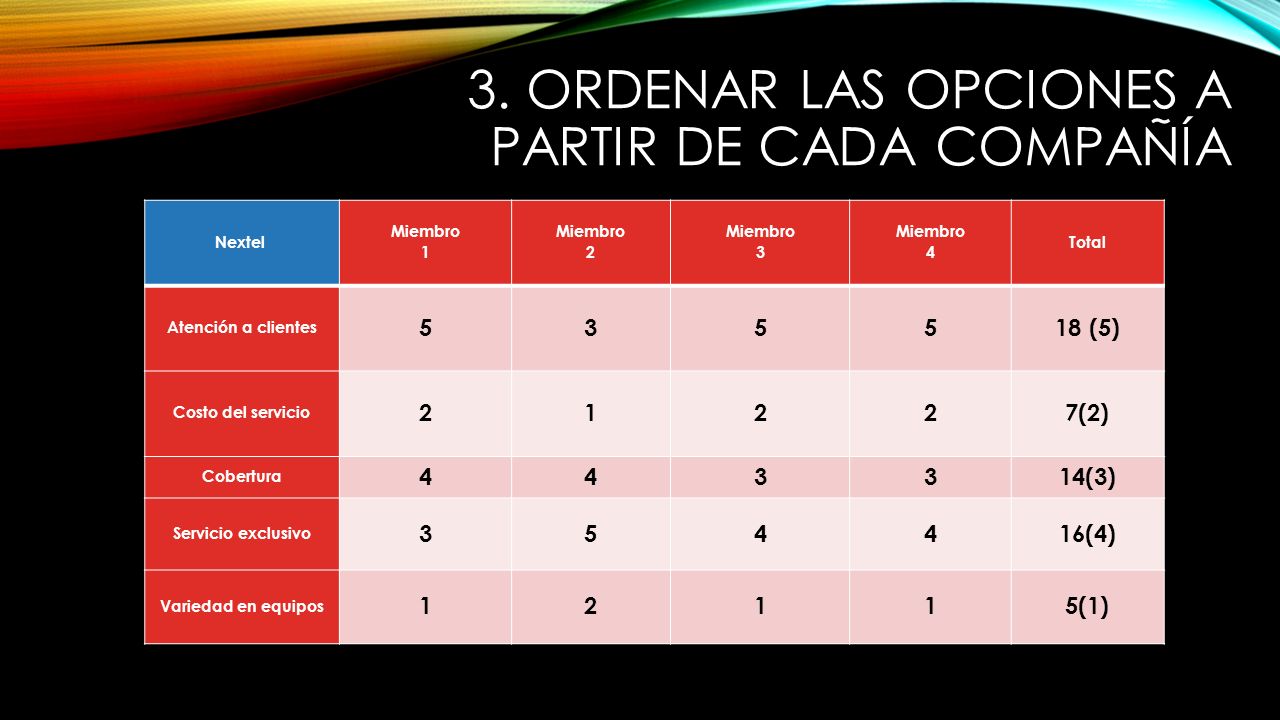 3. ORDENAR LAS OPCIONES A PARTIR DE CADA COMPAÑÍA

| Nextel | Miembro 1 | Miembro 2 | Miembro 3 | Miembro 4 | Total |
|---|---|---|---|---|---|
| Atención a clientes | 5 | 3 | 5 | 5 | 18 (5) |
| Costo del servicio | 2 | 1 | 2 | 2 | 7(2) |
| Cobertura | 4 | 4 | 3 | 3 | 14(3) |
| Servicio exclusivo | 3 | 5 | 4 | 4 | 16(4) |
| Variedad en equipos | 1 | 2 | 1 | 1 | 5(1) |